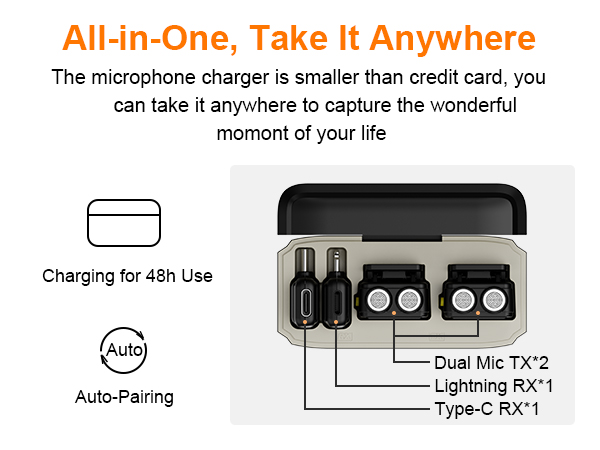 All-in-One, Take It Anywhere

The microphone charger is smaller than credit card, you can take it anywhere to capture the wonderful momont of your life

Charging for 48h Use

Auto

Auto-Pairing

Dual Mic TX*2
Lightning RX*1
Type-C RX*1